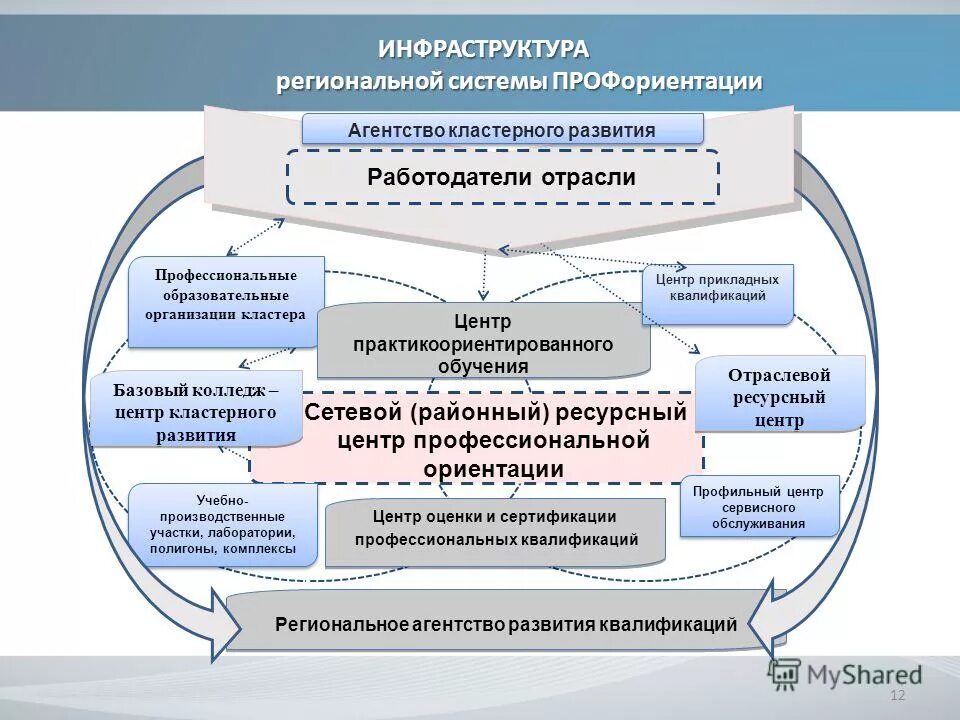 ИНФРАСТРУКТУРА
региональной системы ПРОФориентации

Агентство кластерного развития

Работодатели отрасли

Профессиональные образовательные организации кластера

Центр прикладных квалификаций

Центр практикоориентированного обучения

Базовый колледж – центр кластерного развития

Отраслевой ресурсный центр

Сетевой (районный) ресурсный центр профессиональной ориентации

Учебно-производственные участки, лаборатории, полигоны, комплексы

Центр оценки и сертификации профессиональных квалификаций

Профильный центр сервисного обслуживания

Региональное агентство развития квалификаций

MyShared

12